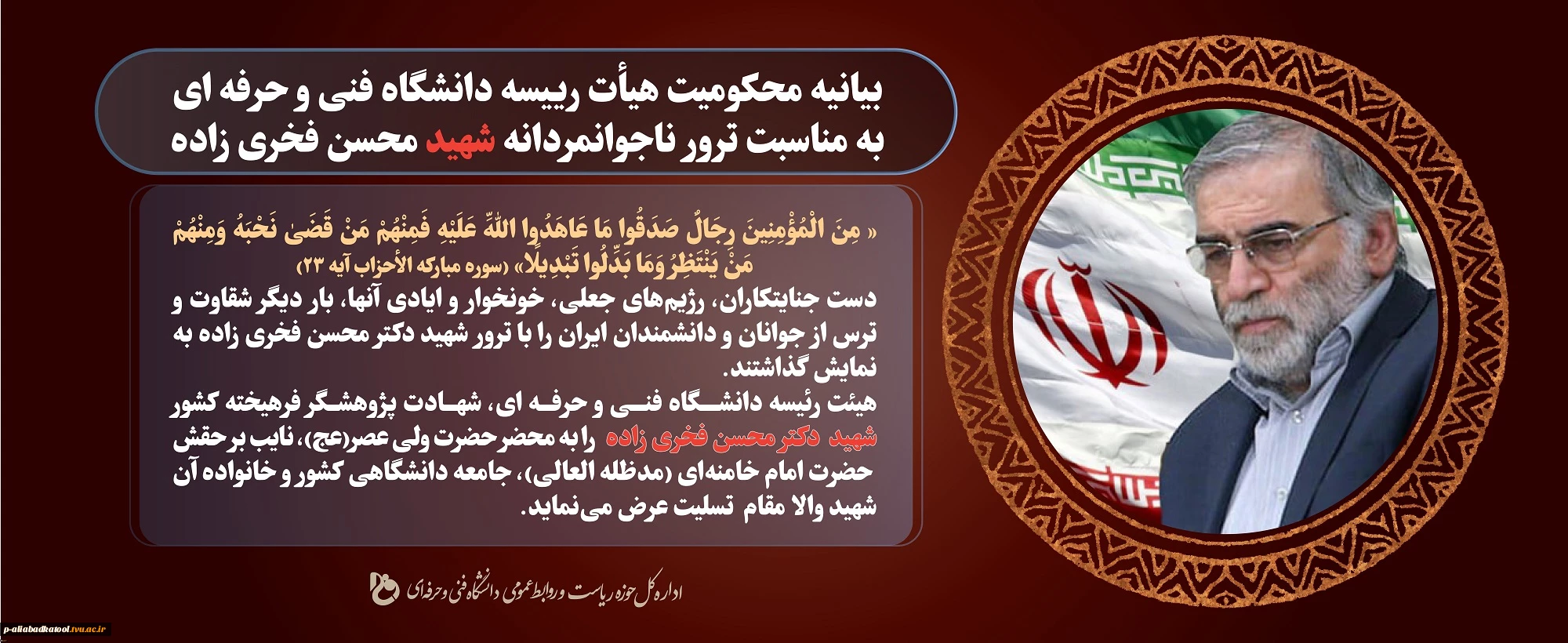 بیانیه محکومیت هیأت رییسه دانشگاه فنی و حرفه ای
به مناسبت ترور ناجوانمردانه شهید محسن فخری زاده

« مِنَ الْمُؤْمِنِينَ رِجَالٌ صَدَقُوا مَا عَاهَدُوا اللَّهَ عَلَيْهِ فَمِنْهُمْ مَنْ قَضَىٰ نَحْبَهُ وَمِنْهُمْ مَنْ يَنْتَظِرُ وَمَا بَدَّلُوا تَبْدِيلًا» (سوره مبارکه الأحزاب آیه ۲۳)

دست جنایتکاران، رژیم‌های جعلی، خونخوار و ایادی آنها، بار دیگر شقاوت و ترس از جوانان و دانشمندان ایران را با ترور شهید دکتر محسن فخری زاده به نمایش گذاشتند.
هیئت رئیسه دانشگاه فنی و حرفه ای، شهادت پژوهشگر فرهیخته کشور شهید دکتر محسن فخری زاده را به محضر حضرت ولی عصر(عج)، نایب برحقش حضرت امام خامنه‌ای (مدظله العالی)، جامعه دانشگاهی کشور و خانواده آن شهید والا مقام تسلیت عرض می‌نماید.

اداره کل حوزه ریاست و روابط عمومی دانشگاه فنی و حرفه‌ای

p-aliabadkatool.tvu.ac.ir